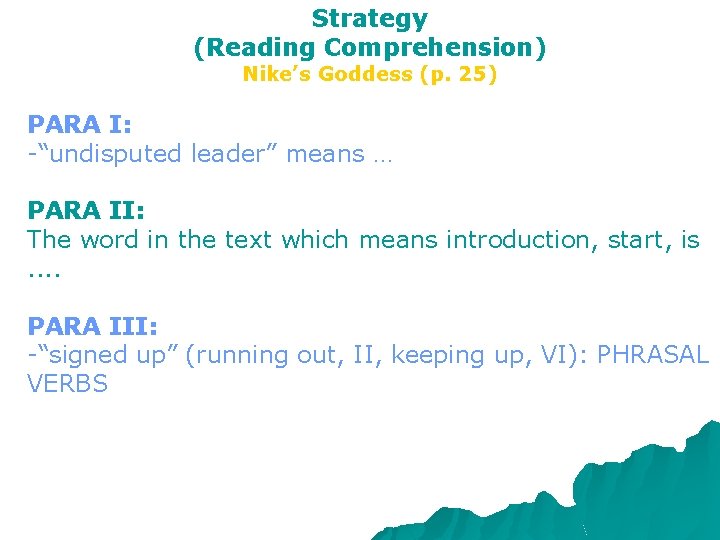 Strategy
(Reading Comprehension)
Nike's Goddess (p. 25)

PARA I:
-"undisputed leader" means …

PARA II:
The word in the text which means introduction, start, is ….

PARA III:
-"signed up" (running out, II, keeping up, VI): PHRASAL VERBS